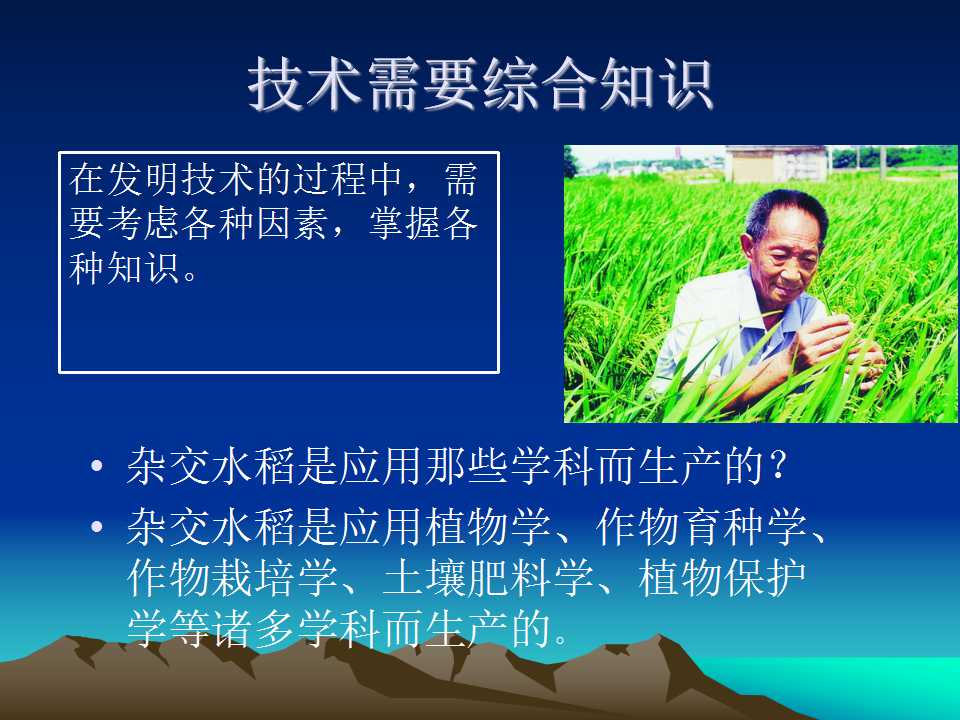 技术需要综合知识

在发明技术的过程中，需要考虑各种因素，掌握各种知识。

• 杂交水稻是应用那些学科而生产的？
• 杂交水稻是应用植物学、作物育种学、作物栽培学、土壤肥料学、植物保护学等诸多学科而生产的。